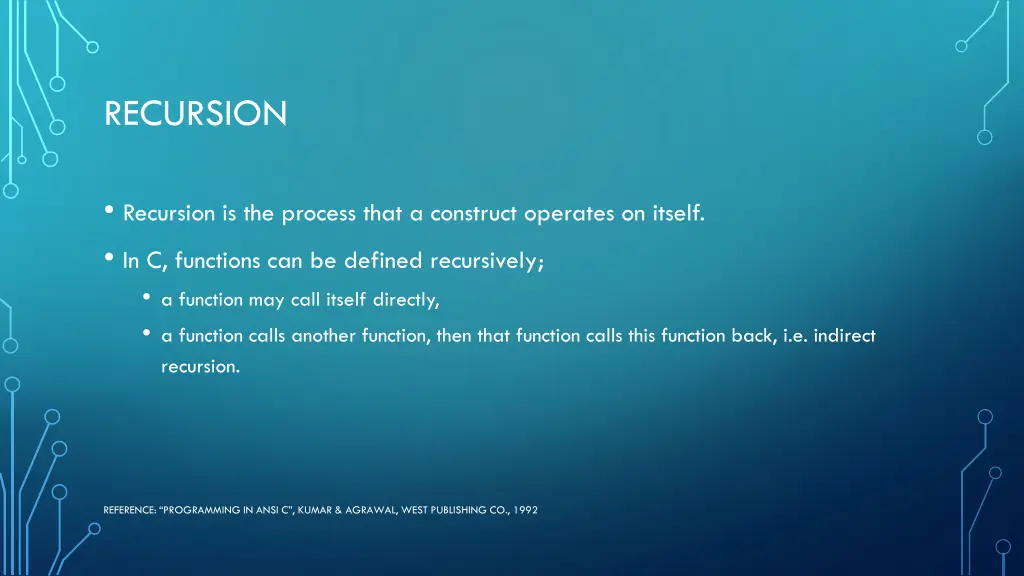 RECURSION

• Recursion is the process that a construct operates on itself.

• In C, functions can be defined recursively;

• a function may call itself directly,

• a function calls another function, then that function calls this function back, i.e. indirect recursion.

REFERENCE: "PROGRAMMING IN ANSI C", KUMAR & AGRAWAL, WEST PUBLISHING CO., 1992